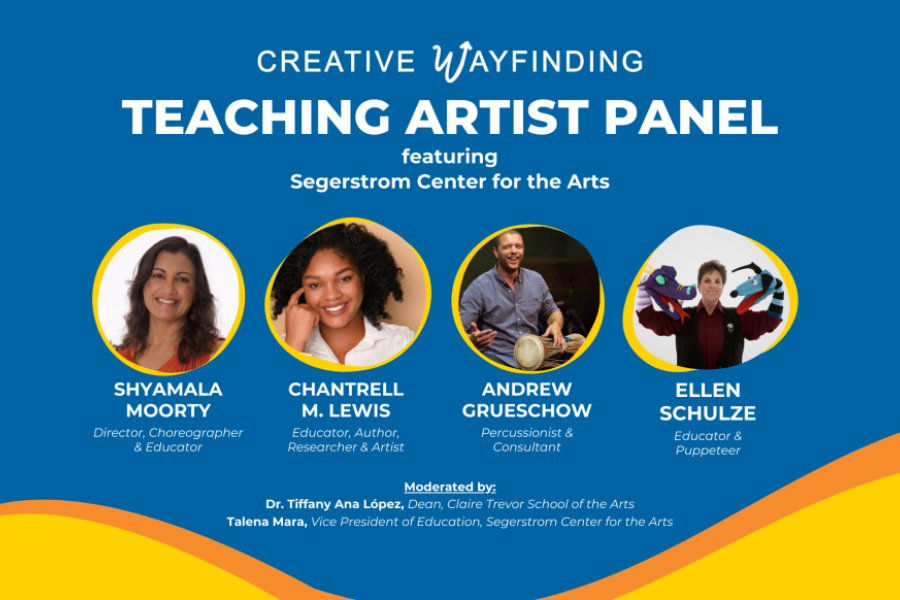 CREATIVE WAYFINDING
TEACHING ARTIST PANEL
featuring
Segerstrom Center for the Arts

SHYAMALA MOORTY
Director, Choreographer & Educator

CHANTRELL M. LEWIS
Educator, Author, Researcher & Artist

ANDREW GRUESCHOW
Percussionist & Consultant

ELLEN SCHULZE
Educator & Puppeteer

Moderated by:
Dr. Tiffany Ana López, Dean, Claire Trevor School of the Arts
Talena Mara, Vice President of Education, Segerstrom Center for the Arts